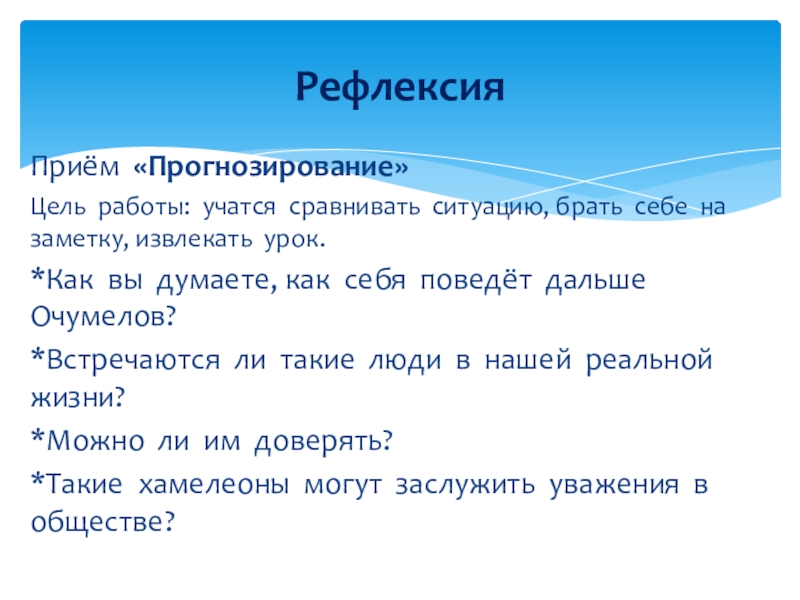 Рефлексия

Приём «Прогнозирование»

Цель работы: учатся сравнивать ситуацию, брать себе на заметку, извлекать урок.

*Как вы думаете, как себя поведёт дальше Очумелов?

*Встречаются ли такие люди в нашей реальной жизни?

*Можно ли им доверять?

*Такие хамелеоны могут заслужить уважения в обществе?